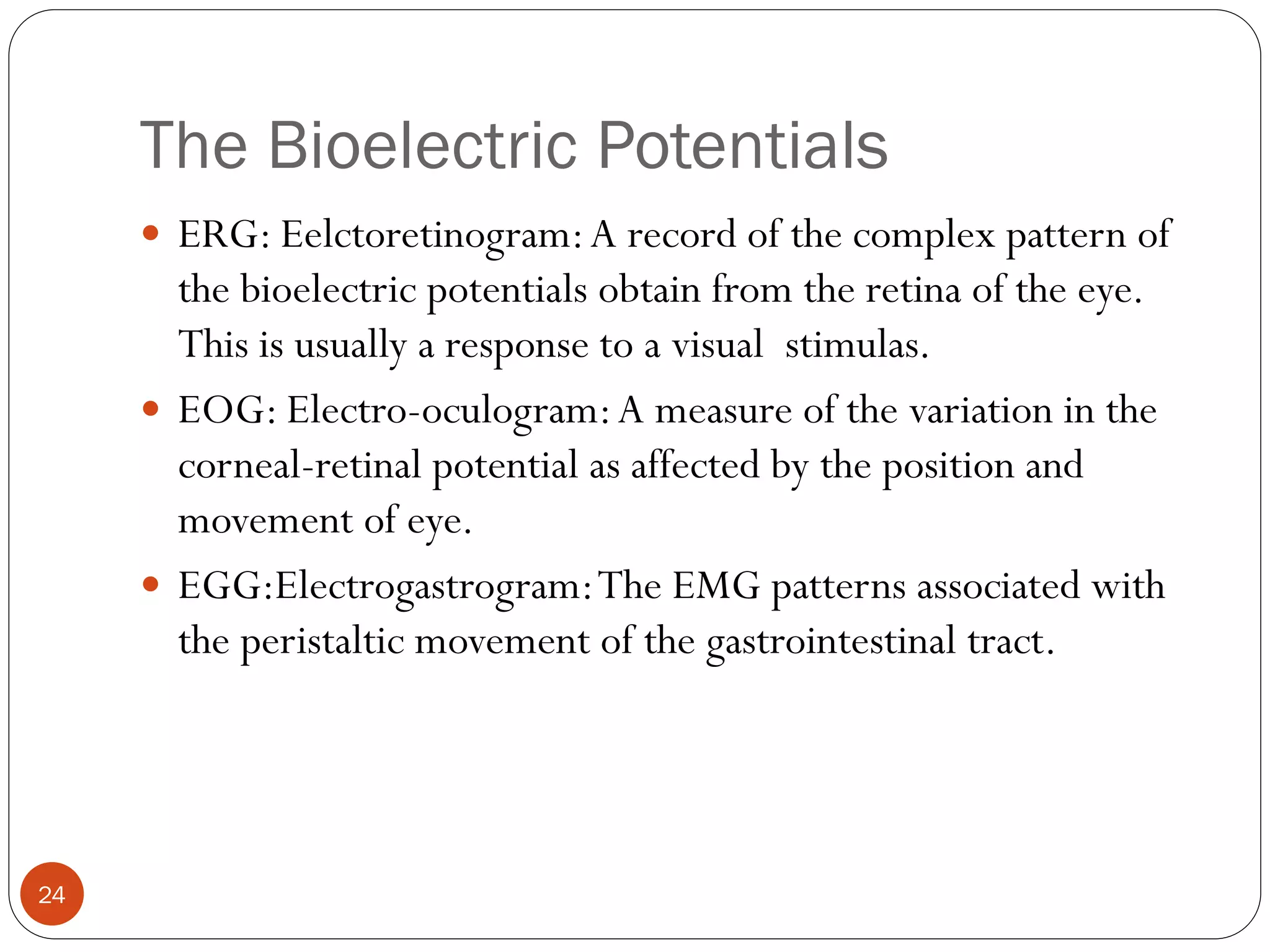 The Bioelectric Potentials

- ERG: Eelctoretinogram: A record of the complex pattern of the bioelectric potentials obtain from the retina of the eye. This is usually a response to a visual stimulas.
- EOG: Electro-oculogram: A measure of the variation in the corneal-retinal potential as affected by the position and movement of eye.
- EGG:Electrogastrogram: The EMG patterns associated with the peristaltic movement of the gastrointestinal tract.

24